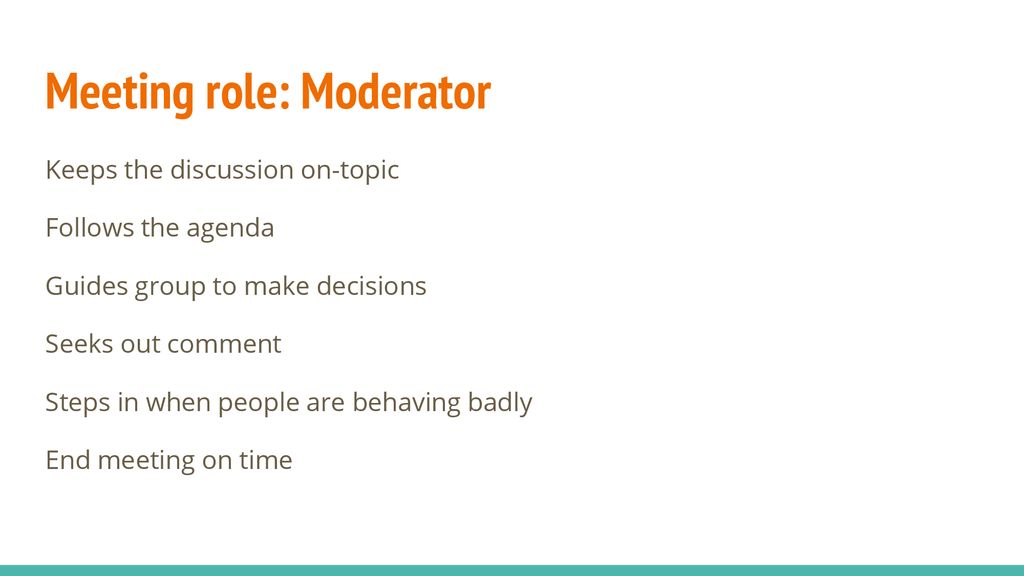 Meeting role: Moderator

Keeps the discussion on-topic

Follows the agenda

Guides group to make decisions

Seeks out comment

Steps in when people are behaving badly

End meeting on time